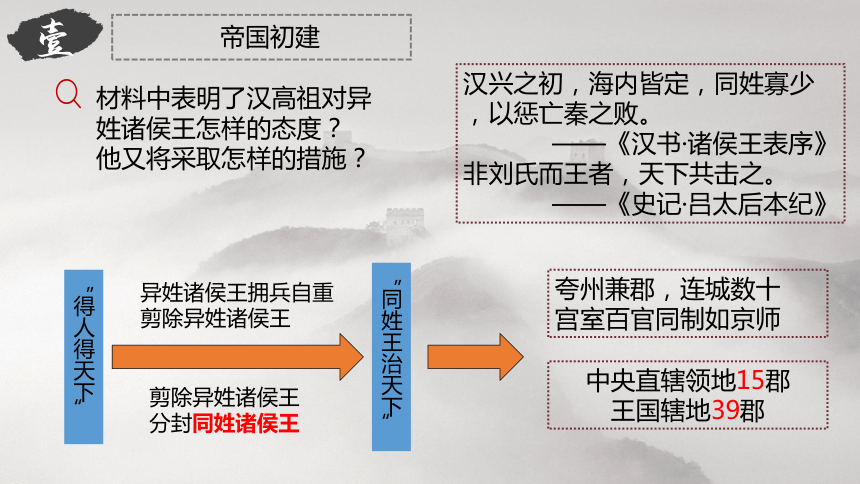 壹

帝国初建

材料中表明了汉高祖对异姓诸侯王怎样的态度？他又将采取怎样的措施？

汉兴之初，海内皆定，同姓寡少，以惩亡秦之败。
——《汉书·诸侯王表序》
非刘氏而王者，天下共击之。
——《史记·吕太后本纪》

“得人得天下”

异姓诸侯王拥兵自重
剪除异姓诸侯王

剪除异姓诸侯王
分封同姓诸侯王

“同姓王治天下”

夸州兼郡，连城数十
宫室百官同制如京师

中央直辖领地15郡
王国辖地39郡